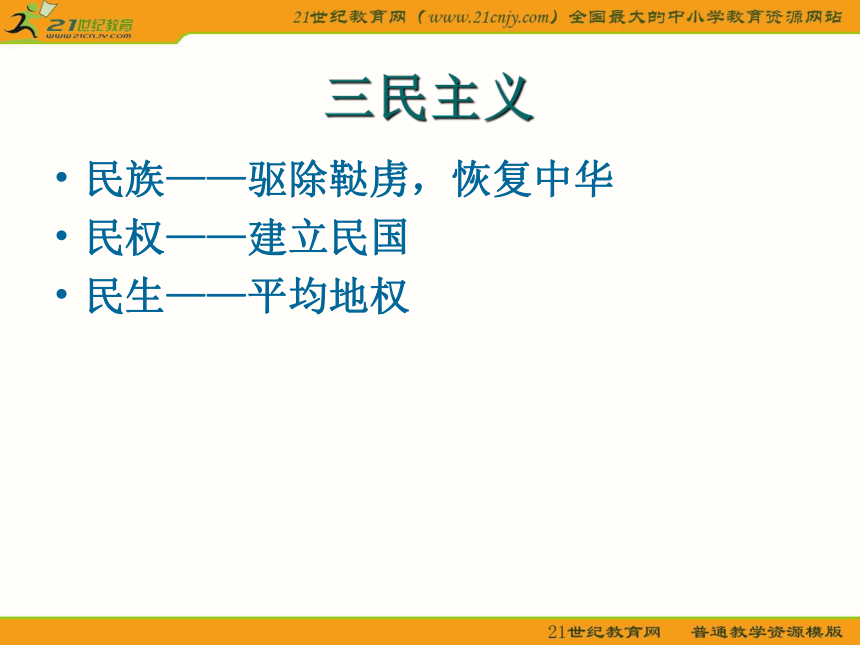 21世纪教育
www.21cnjy.com

21世纪教育网（www.21cnjy.com）全国最大的中小学教育资源网站

三民主义

• 民族——驱除鞑虏，恢复中华
• 民权——建立民国
• 民生——平均地权

21世纪教育网　普通教学资源模版